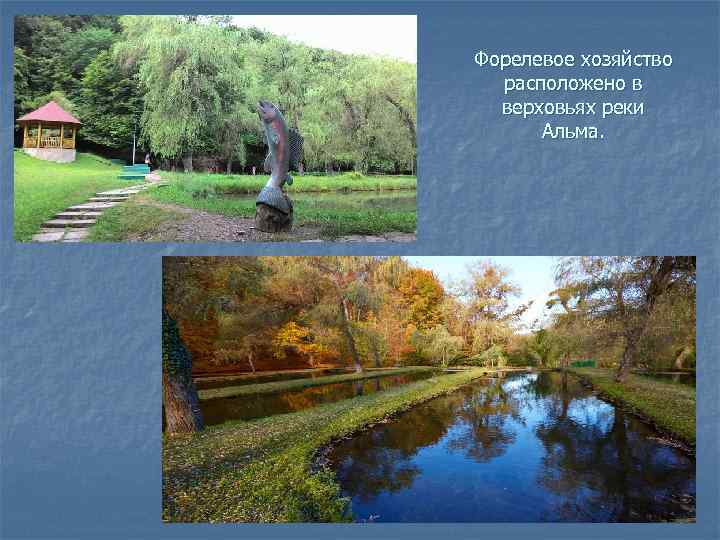 Форелевое хозяйство расположено в верховьях реки Альма.